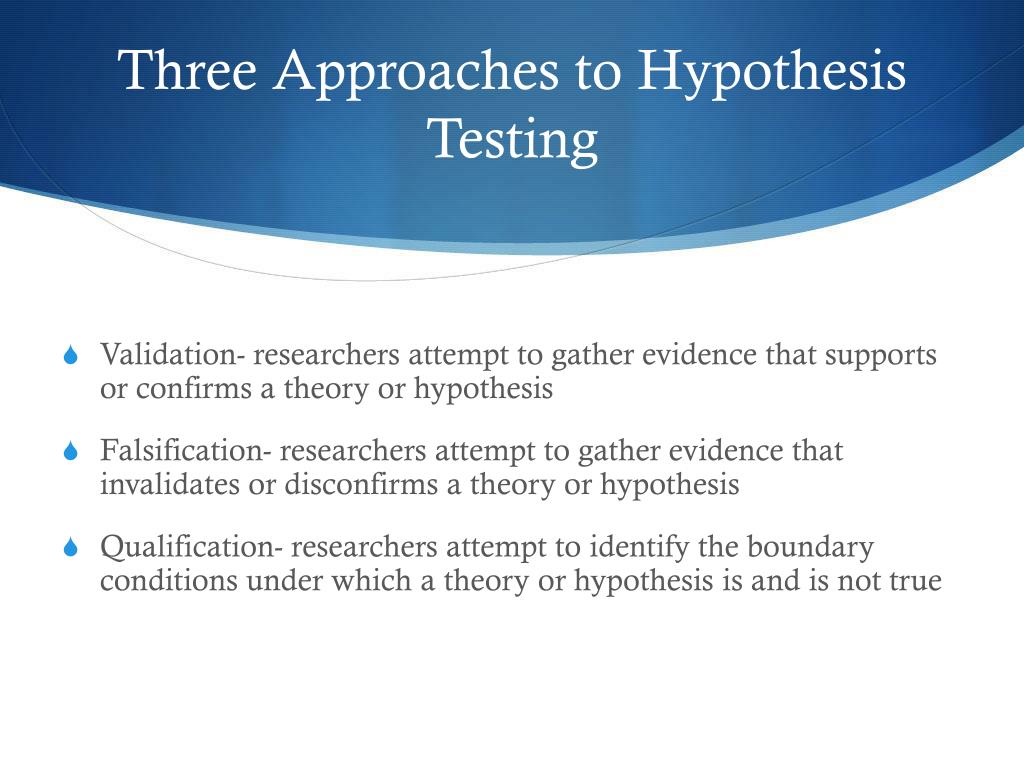 Three Approaches to Hypothesis Testing

Validation- researchers attempt to gather evidence that supports or confirms a theory or hypothesis

Falsification- researchers attempt to gather evidence that invalidates or disconfirms a theory or hypothesis

Qualification- researchers attempt to identify the boundary conditions under which a theory or hypothesis is and is not true